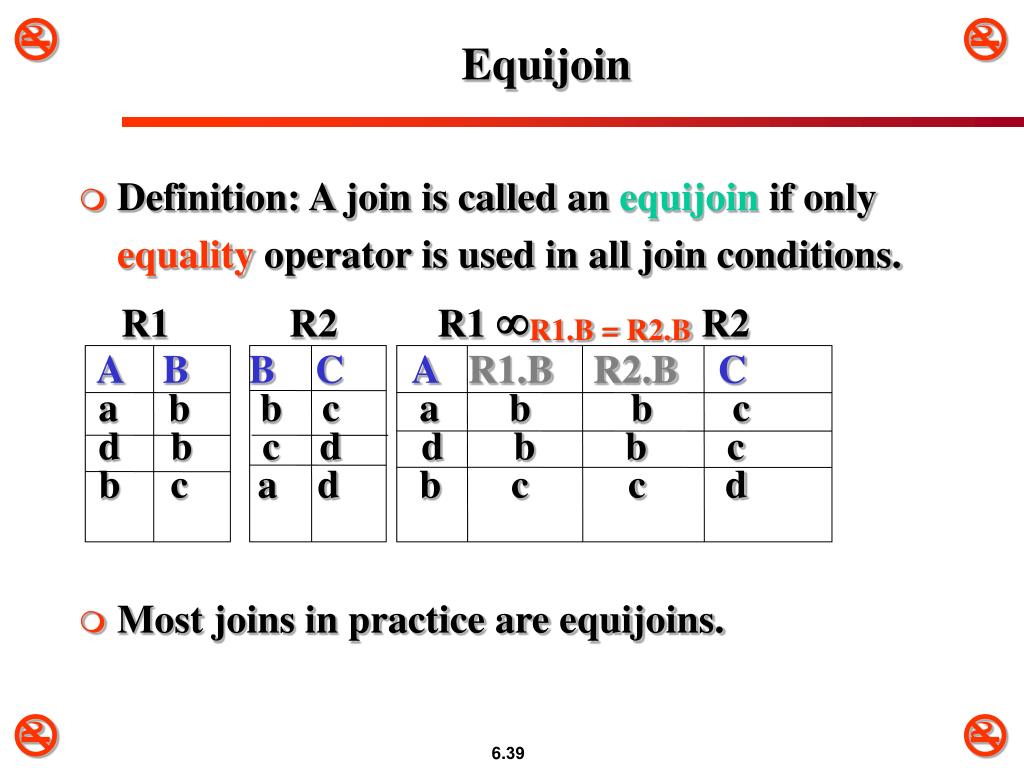 Equijoin

Definition: A join is called an equijoin if only equality operator is used in all join conditions.

R1

| A | B |
|---|---|
| a | b |
| d | b |
| b | c |

R2

| B | C |
|---|---|
| b | c |
| c | d |
| a | d |

R1 $\infty_{R1.B = R2.B}$ R2

| A | R1.B | R2.B | C |
|---|---|---|---|
| a | b | b | c |
| d | b | b | c |
| b | c | c | d |

Most joins in practice are equijoins.

6.39